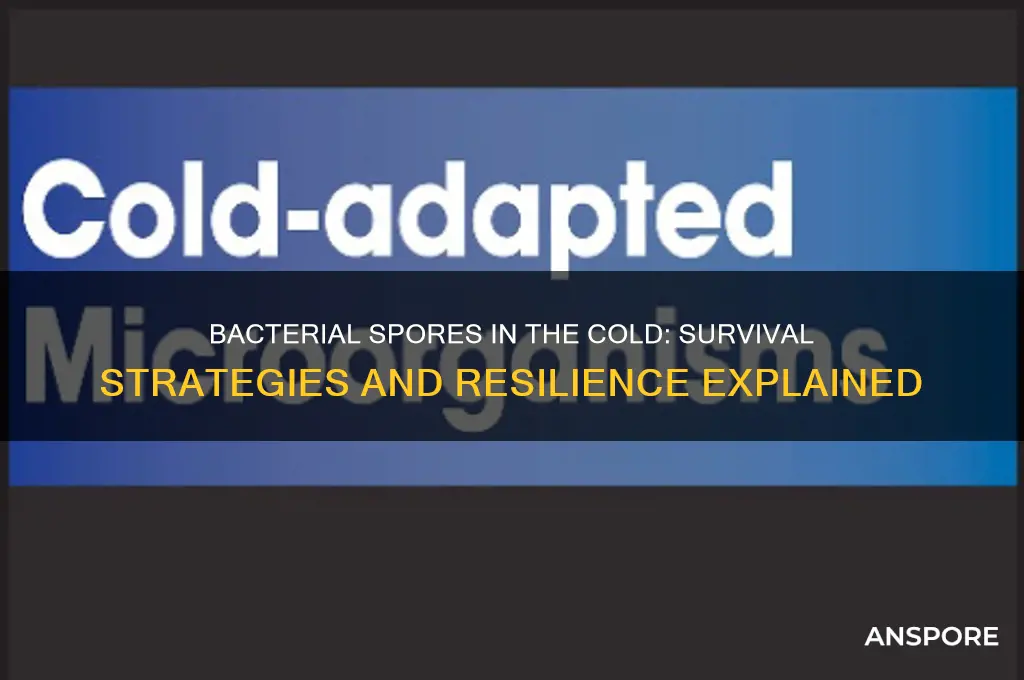 Cold-adapted

Microorganisms

BACTERIAL SPORES IN THE COLD: SURVIVAL STRATEGIES AND RESILIENCE EXPLAINED

ANSPORE